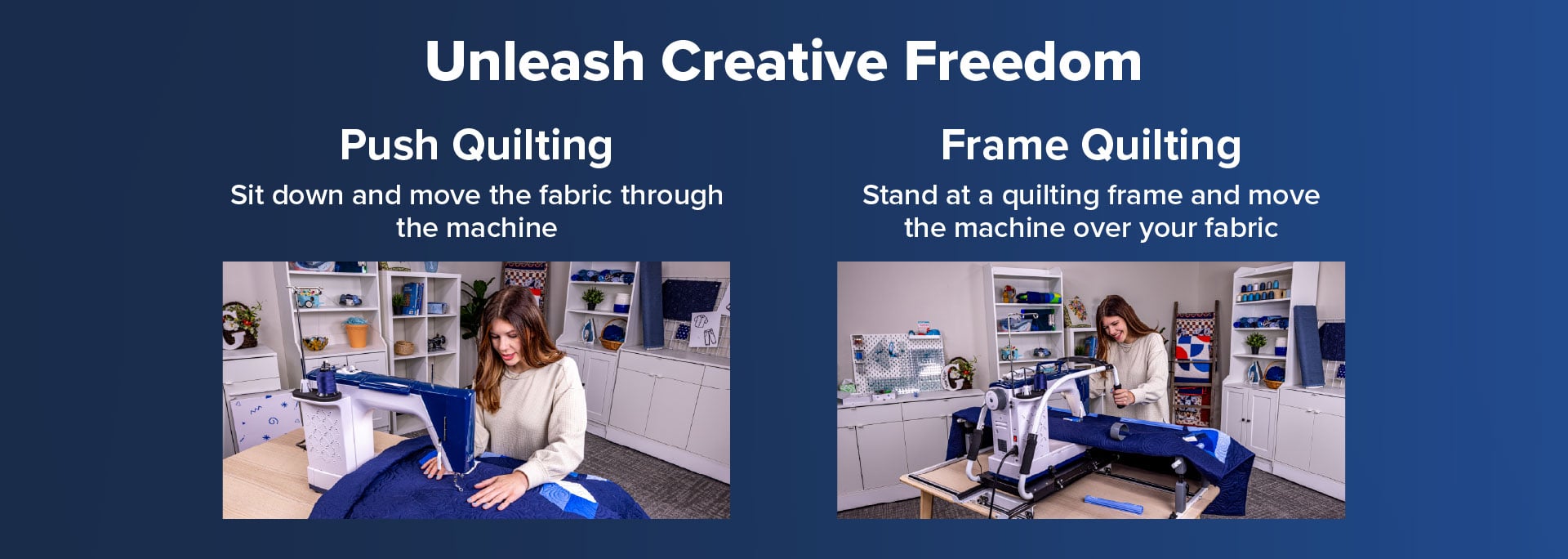 Unleash Creative Freedom

Push Quilting

Sit down and move the fabric through the machine

Frame Quilting

Stand at a quilting frame and move the machine over your fabric